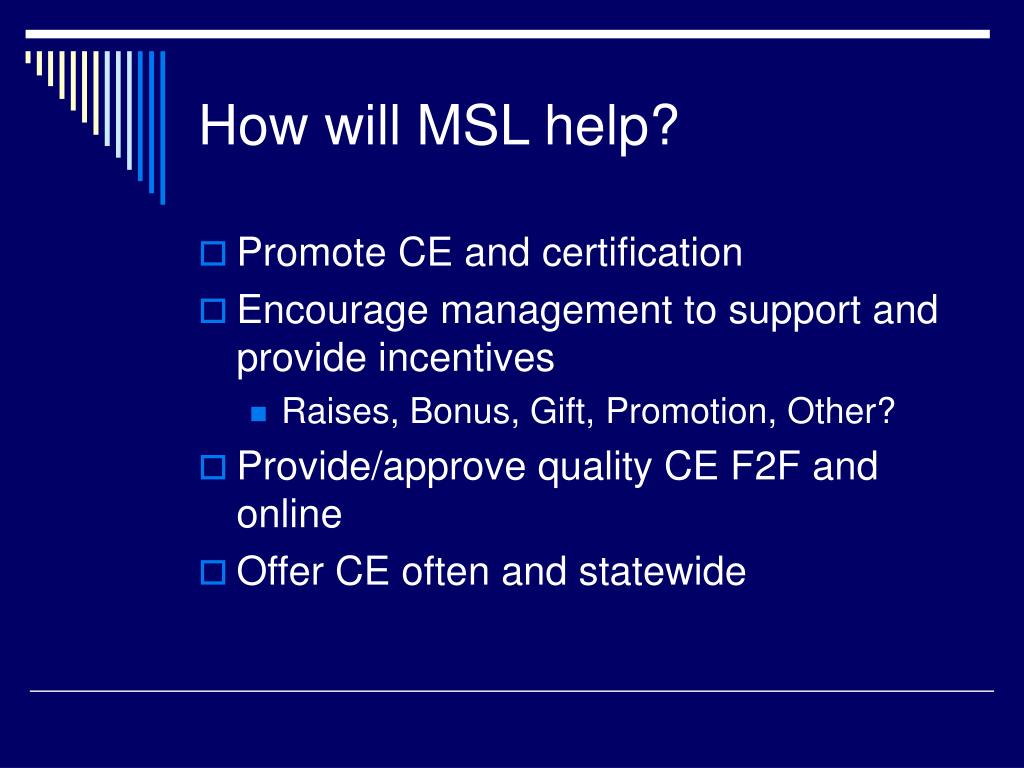 How will MSL help?

Promote CE and certification

Encourage management to support and provide incentives

Raises, Bonus, Gift, Promotion, Other?

Provide/approve quality CE F2F and online

Offer CE often and statewide